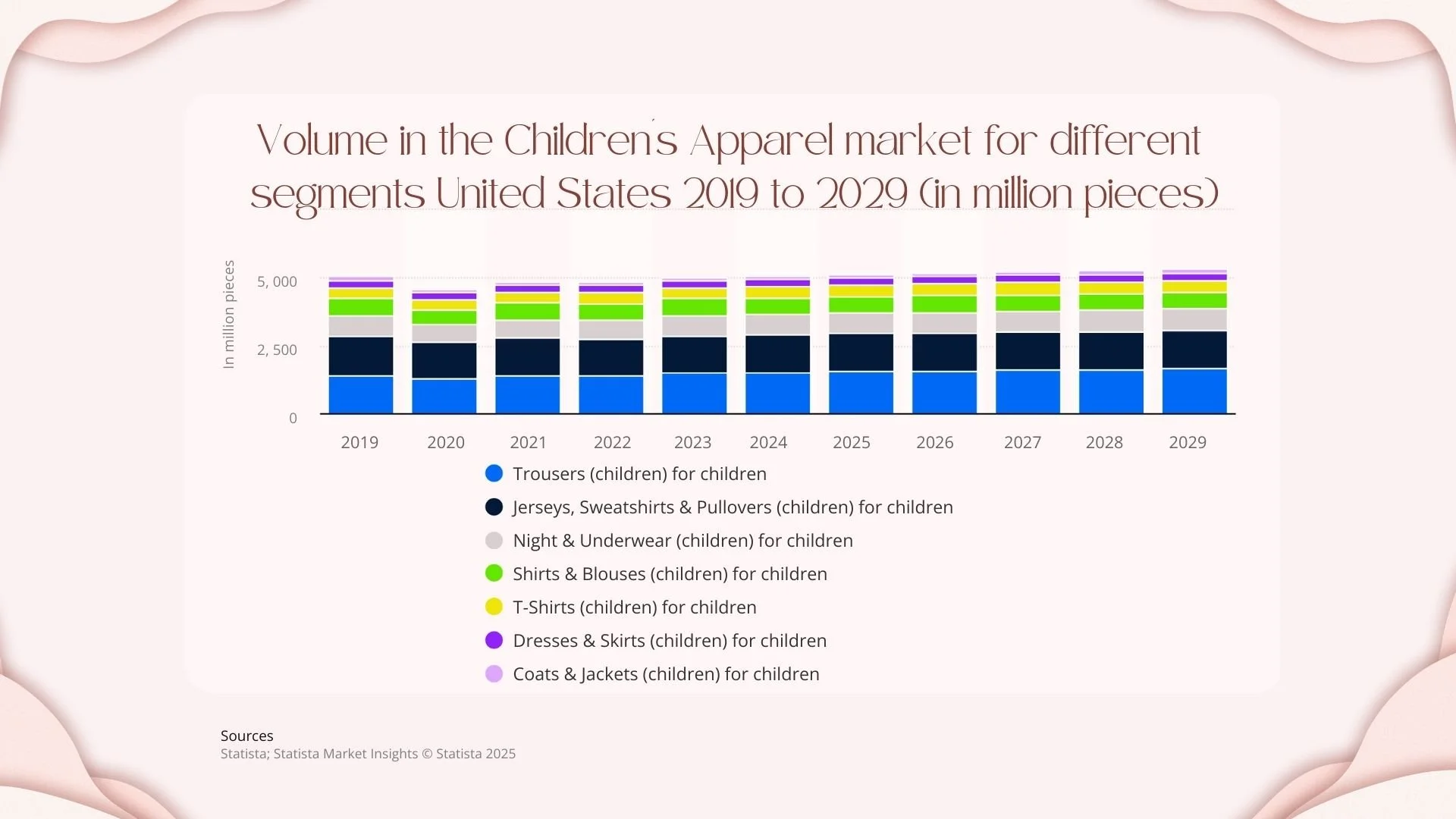 Volume in the Children's Apparel market for different segments United States 2019 to 2029 (in million pieces)

In million pieces

5, 000

2, 500

0

2019 2020 2021 2022 2023 2024 2025 2026 2027 2028 2029

Trousers (children) for children

Jerseys, Sweatshirts & Pullovers (children) for children

Night & Underwear (children) for children

Shirts & Blouses (children) for children

T-Shirts (children) for children

Dresses & Skirts (children) for children

Coats & Jackets (children) for children

Sources

Statista; Statista Market Insights © Statista 2025